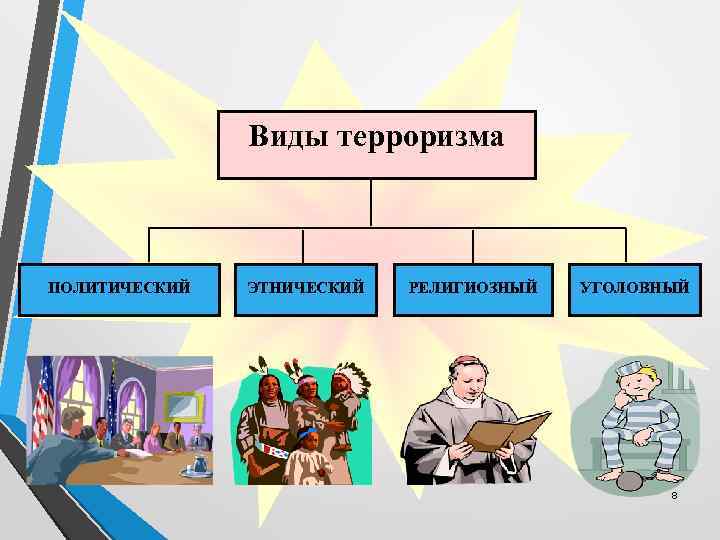 Виды терроризма

ПОЛИТИЧЕСКИЙ

ЭТНИЧЕСКИЙ

РЕЛИГИОЗНЫЙ

УГОЛОВНЫЙ

8